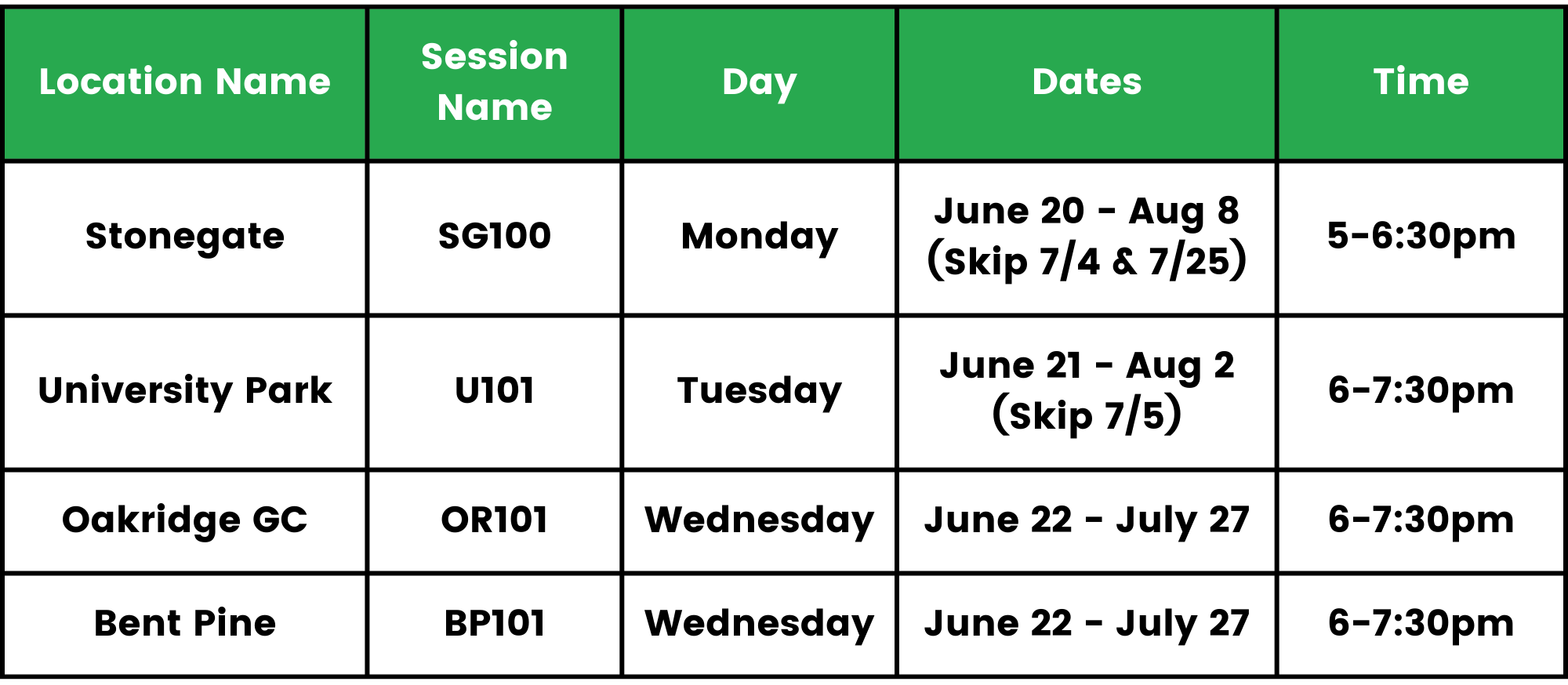 | Location Name | Session Name | Day | Dates | Time |
|---|---|---|---|---|
| Stonegate | SG100 | Monday | June 20 - Aug 8 (Skip 7/4 & 7/25) | 5-6:30pm |
| University Park | U101 | Tuesday | June 21 - Aug 2 (Skip 7/5) | 6-7:30pm |
| Oakridge GC | OR101 | Wednesday | June 22 - July 27 | 6-7:30pm |
| Bent Pine | BP101 | Wednesday | June 22 - July 27 | 6-7:30pm |